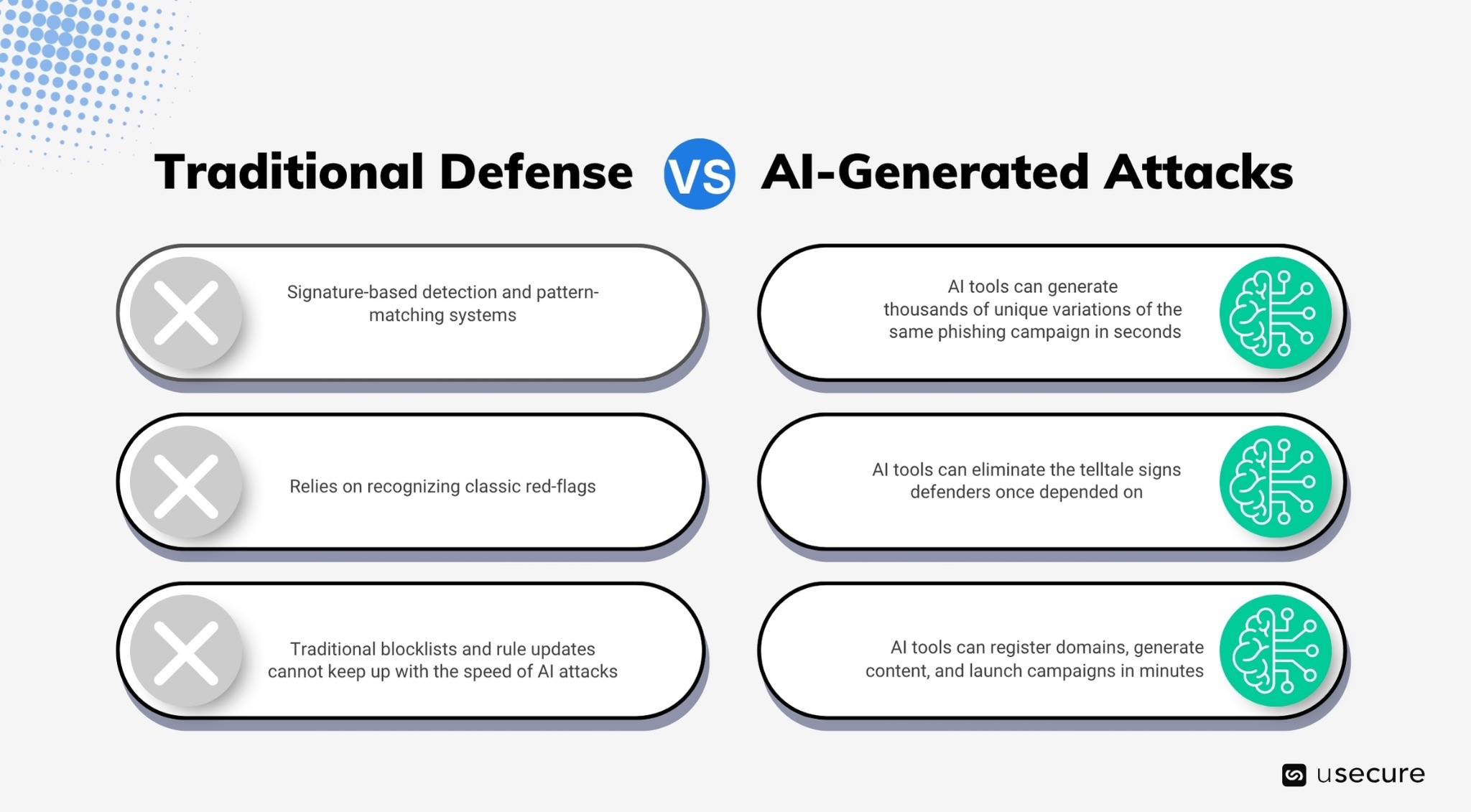 Traditional Defense VS AI-Generated Attacks

Signature-based detection and pattern-matching systems

Relies on recognizing classic red-flags

Traditional blocklists and rule updates cannot keep up with the speed of AI attacks

AI tools can generate thousands of unique variations of the same phishing campaign in seconds

AI tools can eliminate the telltale signs defenders once depended on

AI tools can register domains, generate content, and launch campaigns in minutes

usecure